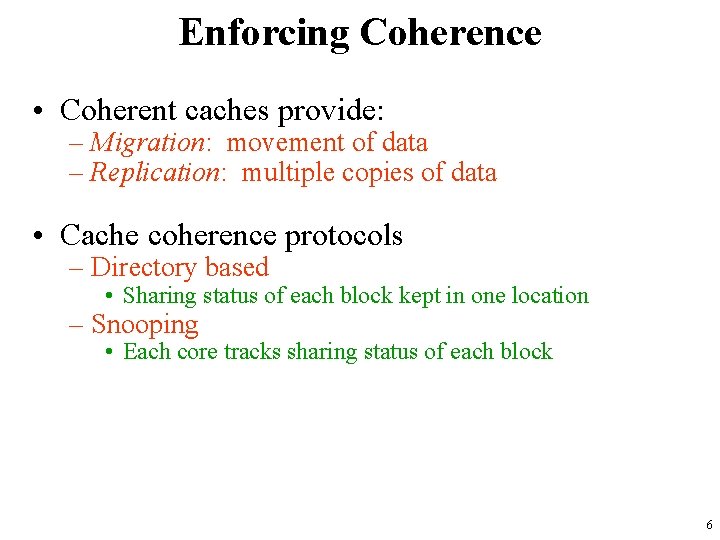 Enforcing Coherence

• Coherent caches provide:
– Migration: movement of data
– Replication: multiple copies of data

• Cache coherence protocols
– Directory based
• Sharing status of each block kept in one location
– Snooping
• Each core tracks sharing status of each block

6